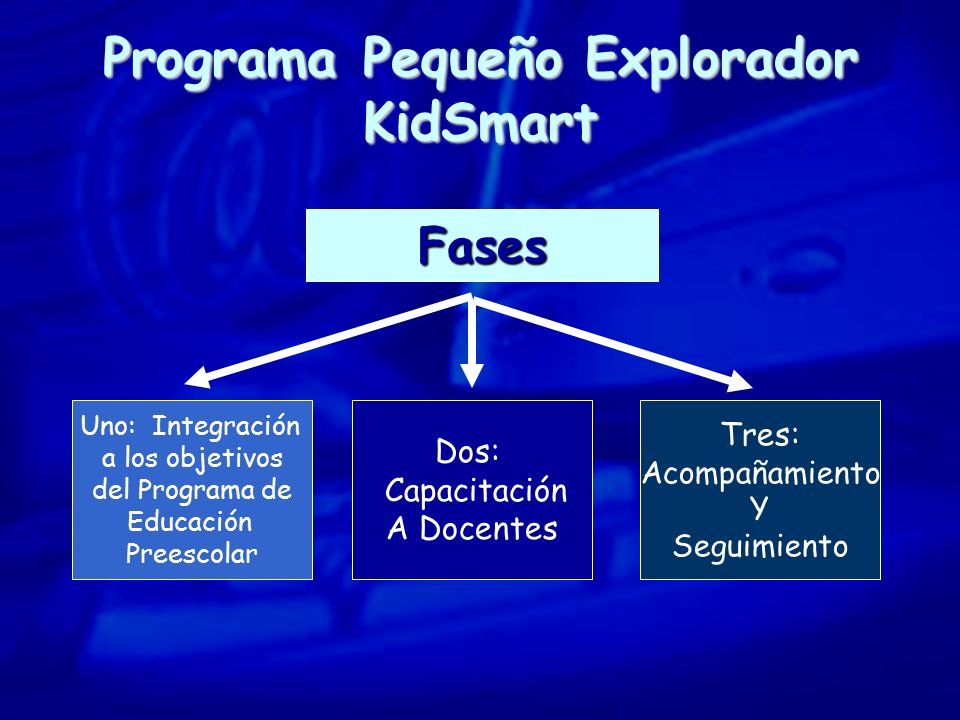 Programa Pequeño Explorador KidSmart

Fases

Uno: Integración a los objetivos del Programa de Educación Preescolar

Dos: Capacitación A Docentes

Tres: Acompañamiento Y Seguimiento